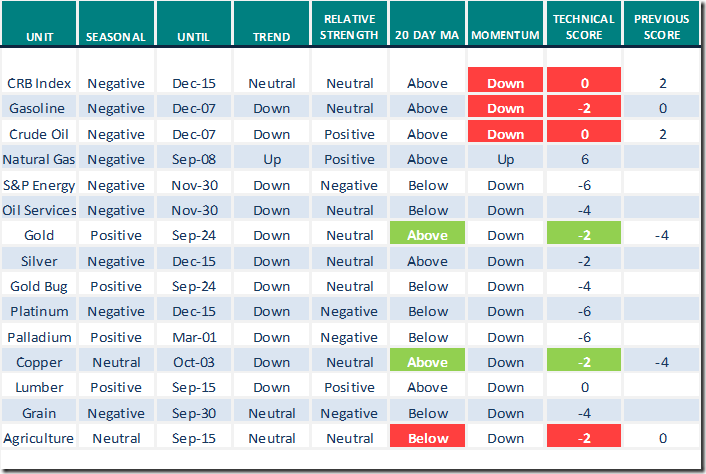 | UNIT | SEASONAL | UNTIL | TREND | RELATIVE STRENGTH | 20 DAY MA | MOMENTUM | TECHNICAL SCORE | PREVIOUS SCORE |
|---|---|---|---|---|---|---|---|---|
| CRB Index | Negative | Dec-15 | Neutral | Neutral | Above | Down | 0 | 2 |
| Gasoline | Negative | Dec-07 | Down | Neutral | Above | Down | -2 | 0 |
| Crude Oil | Negative | Dec-07 | Down | Positive | Above | Down | 0 | 2 |
| Natural Gas | Negative | Sep-08 | Up | Positive | Above | Up | 6 | |
| S&P Energy | Negative | Nov-30 | Down | Negative | Below | Down | -6 | |
| Oil Services | Negative | Nov-30 | Down | Neutral | Below | Down | -4 | |
| Gold | Positive | Sep-24 | Down | Neutral | Above | Down | -2 | -4 |
| Silver | Negative | Dec-15 | Down | Neutral | Above | Down | -2 | |
| Gold Bug | Positive | Sep-24 | Down | Neutral | Below | Down | -4 | |
| Platinum | Negative | Dec-15 | Down | Negative | Below | Down | -6 | |
| Palladium | Positive | Mar-01 | Down | Negative | Below | Down | -6 | |
| Copper | Neutral | Oct-03 | Down | Neutral | Above | Down | -2 | -4 |
| Lumber | Positive | Sep-15 | Down | Positive | Above | Down | 0 | |
| Grain | Negative | Sep-30 | Neutral | Negative | Below | Down | -4 | |
| Agriculture | Neutral | Sep-15 | Neutral | Neutral | Below | Down | -2 | 0 |